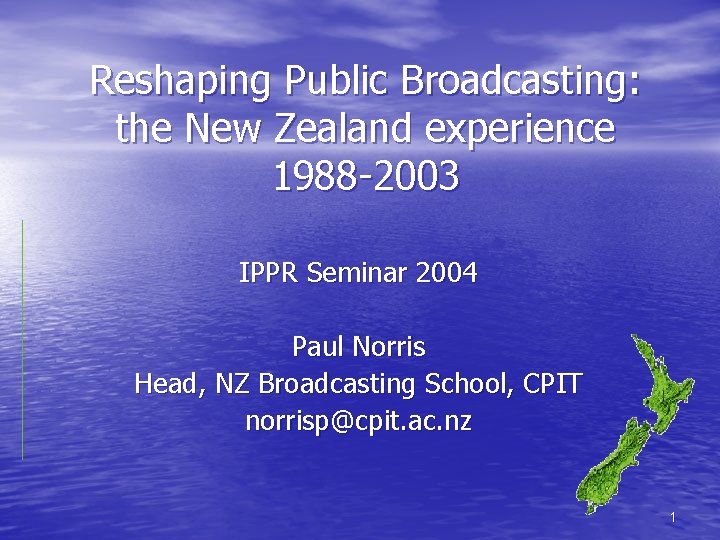 Reshaping Public Broadcasting: the New Zealand experience 1988-2003

IPPR Seminar 2004

Paul Norris
Head, NZ Broadcasting School, CPIT
norrisp@cpit.ac.nz

1